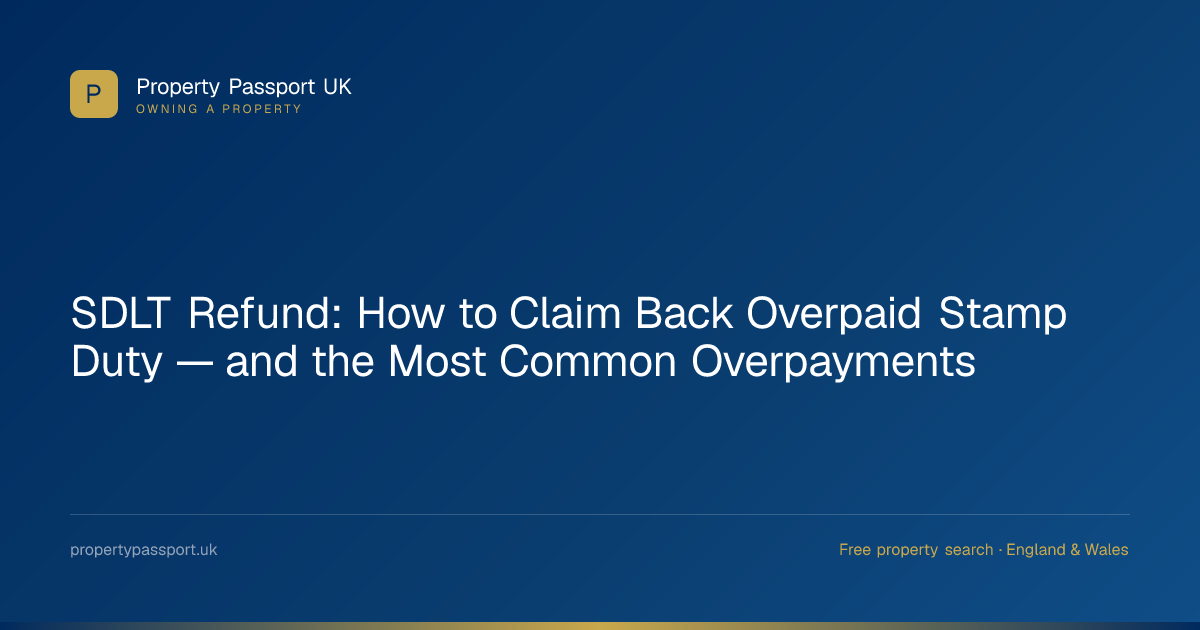 P

Property Passport UK
OWNING A PROPERTY

SDLT Refund: How to Claim Back Overpaid Stamp Duty — and the Most Common Overpayments

propertypassport.uk

Free property search · England & Wales